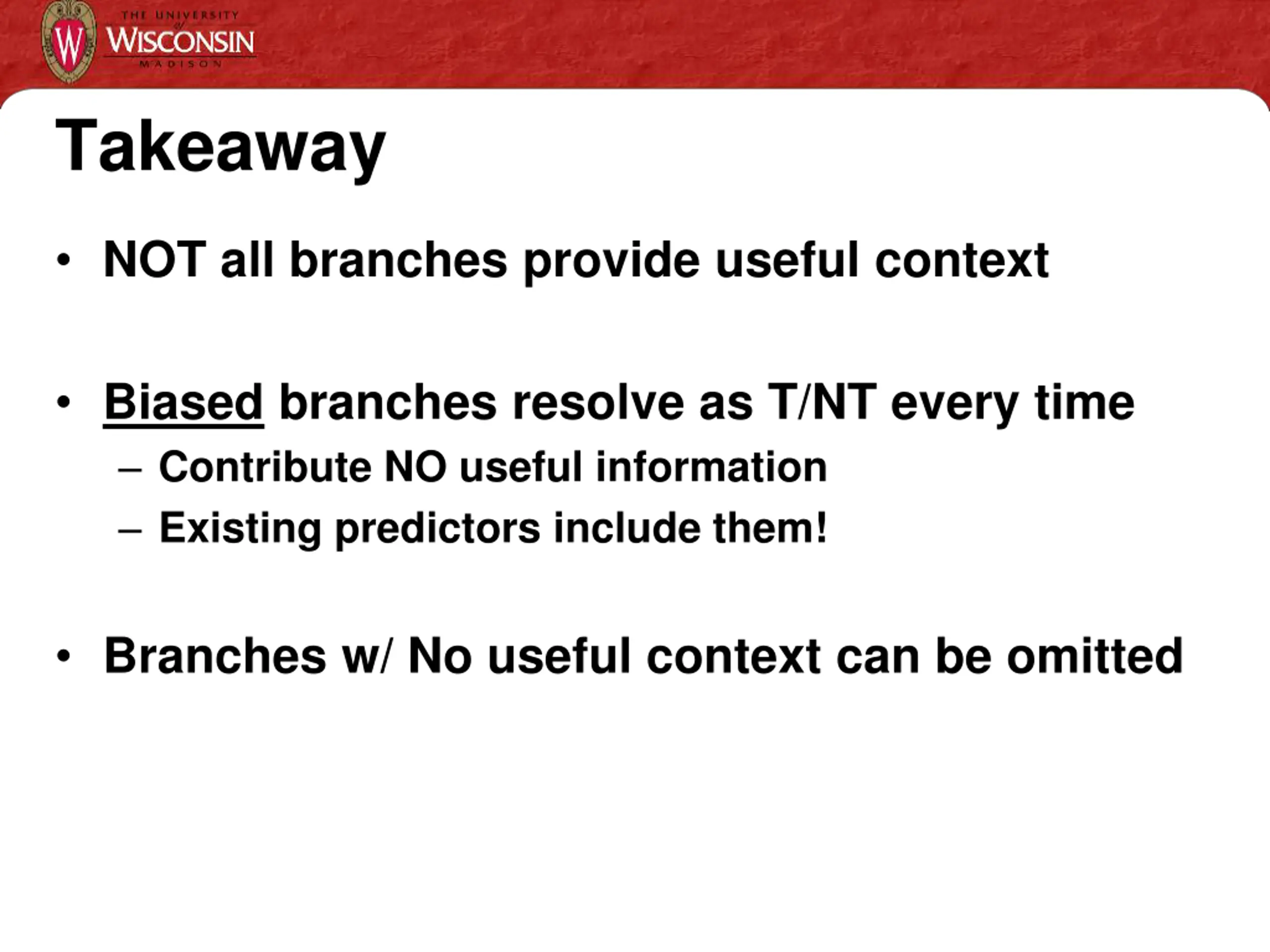 THE UNIVERSITY of WISCONSIN MADISON

Takeaway

• NOT all branches provide useful context

• Biased branches resolve as T/NT every time
– Contribute NO useful information
– Existing predictors include them!

• Branches w/ No useful context can be omitted